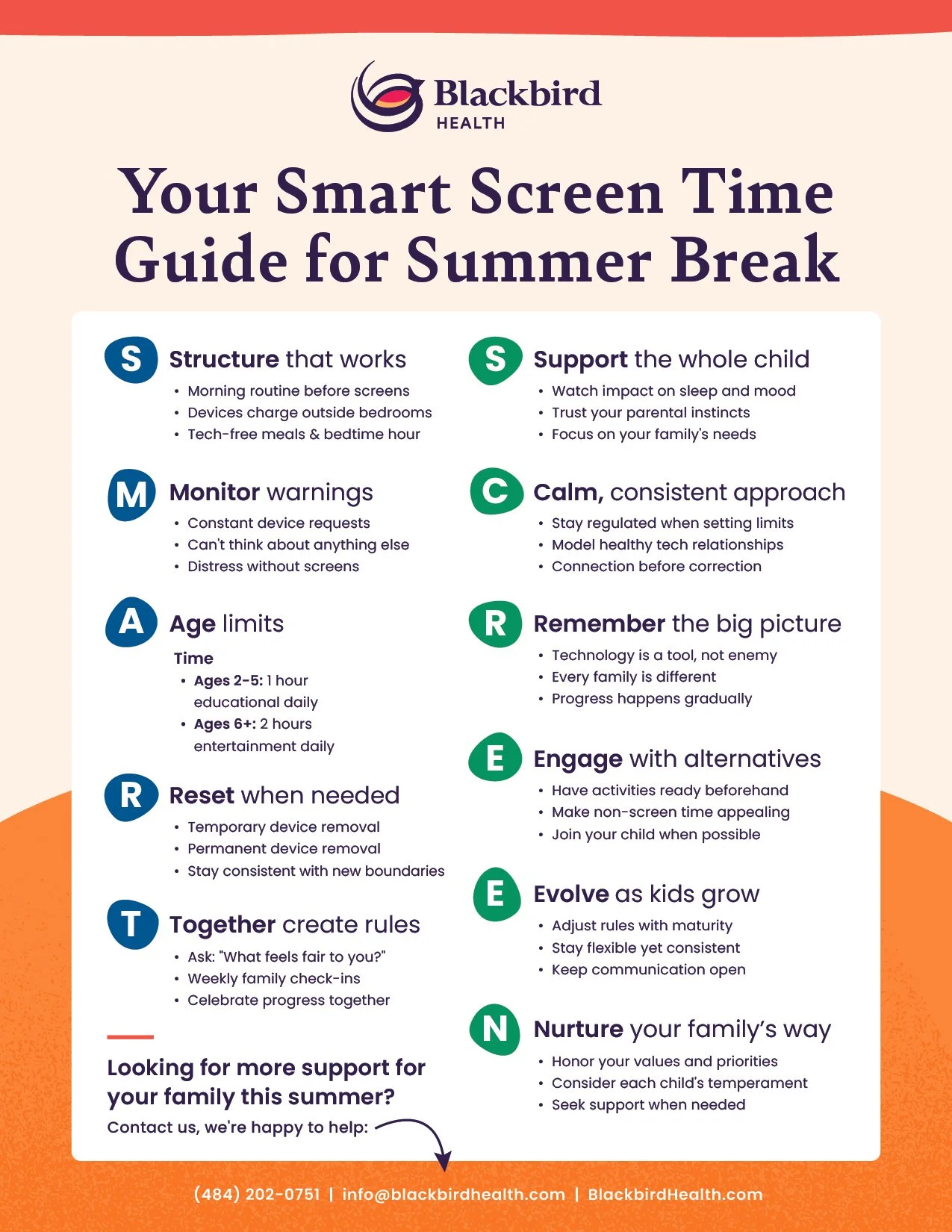 Blackbird HEALTH

Your Smart Screen Time Guide for Summer Break

S Structure that works
• Morning routine before screens
• Devices charge outside bedrooms
• Tech-free meals & bedtime hour

M Monitor warnings
• Constant device requests
• Can't think about anything else
• Distress without screens

A Age limits
Time
• Ages 2-5: 1 hour educational daily
• Ages 6+: 2 hours entertainment daily

R Reset when needed
• Temporary device removal
• Permanent device removal
• Stay consistent with new boundaries

T Together create rules
• Ask: "What feels fair to you?"
• Weekly family check-ins
• Celebrate progress together

Looking for more support for your family this summer?
Contact us, we're happy to help:

S Support the whole child
• Watch impact on sleep and mood
• Trust your parental instincts
• Focus on your family's needs

C Calm, consistent approach
• Stay regulated when setting limits
• Model healthy tech relationships
• Connection before correction

R Remember the big picture
• Technology is a tool, not enemy
• Every family is different
• Progress happens gradually

E Engage with alternatives
• Have activities ready beforehand
• Make non-screen time appealing
• Join your child when possible

E Evolve as kids grow
• Adjust rules with maturity
• Stay flexible yet consistent
• Keep communication open

N Nurture your family's way
• Honor your values and priorities
• Consider each child's temperament
• Seek support when needed

(484) 202-0751 | info@blackbirdhealth.com | BlackbirdHealth.com